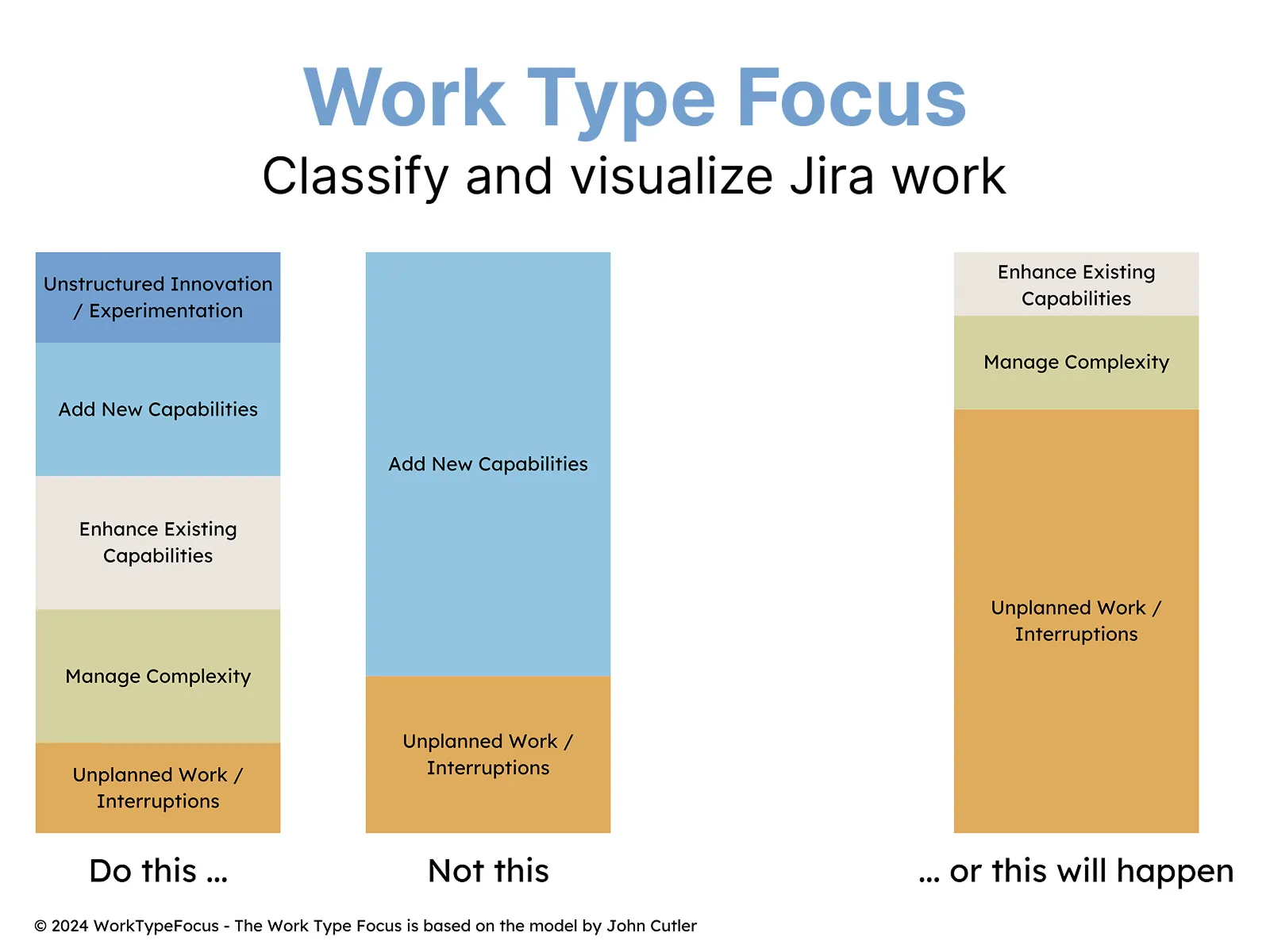 Work Type Focus

Classify and visualize Jira work

Unstructured Innovation / Experimentation

Add New Capabilities

Enhance Existing Capabilities

Manage Complexity

Unplanned Work / Interruptions

Do this ...

Add New Capabilities

Unplanned Work / Interruptions

Not this

Enhance Existing Capabilities

Manage Complexity

Unplanned Work / Interruptions

... or this will happen

© 2024 WorkTypeFocus - The Work Type Focus is based on the model by John Cutler